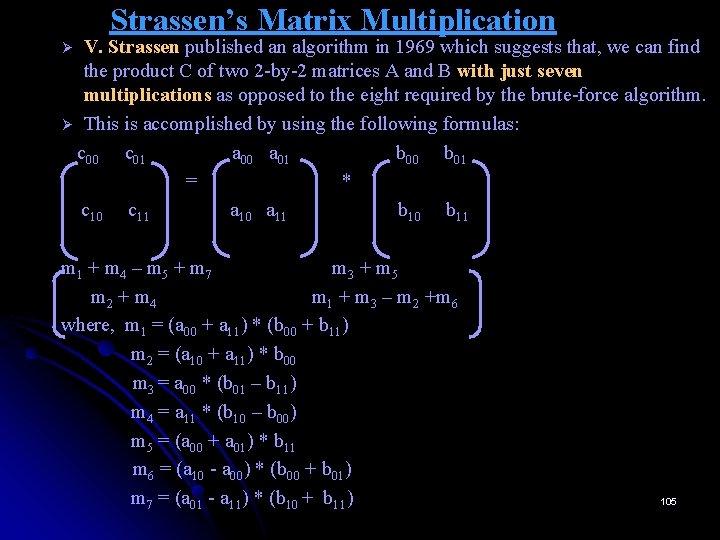 Strassen's Matrix Multiplication

➢ V. Strassen published an algorithm in 1969 which suggests that, we can find the product C of two 2-by-2 matrices A and B with just seven multiplications as opposed to the eight required by the brute-force algorithm.

➢ This is accomplished by using the following formulas:

$\begin{pmatrix} c_{00} & c_{01} \\ c_{10} & c_{11} \end{pmatrix} = \begin{pmatrix} a_{00} & a_{01} \\ a_{10} & a_{11} \end{pmatrix} * \begin{pmatrix} b_{00} & b_{01} \\ b_{10} & b_{11} \end{pmatrix}$

$\begin{pmatrix} m_1 + m_4 - m_5 + m_7 & m_3 + m_5 \\ m_2 + m_4 & m_1 + m_3 - m_2 + m_6 \end{pmatrix}$

where, $m_1 = (a_{00} + a_{11}) * (b_{00} + b_{11})$

$m_2 = (a_{10} + a_{11}) * b_{00}$

$m_3 = a_{00} * (b_{01} - b_{11})$

$m_4 = a_{11} * (b_{10} - b_{00})$

$m_5 = (a_{00} + a_{01}) * b_{11}$

$m_6 = (a_{10} - a_{00}) * (b_{00} + b_{01})$

$m_7 = (a_{01} - a_{11}) * (b_{10} + b_{11})$

105